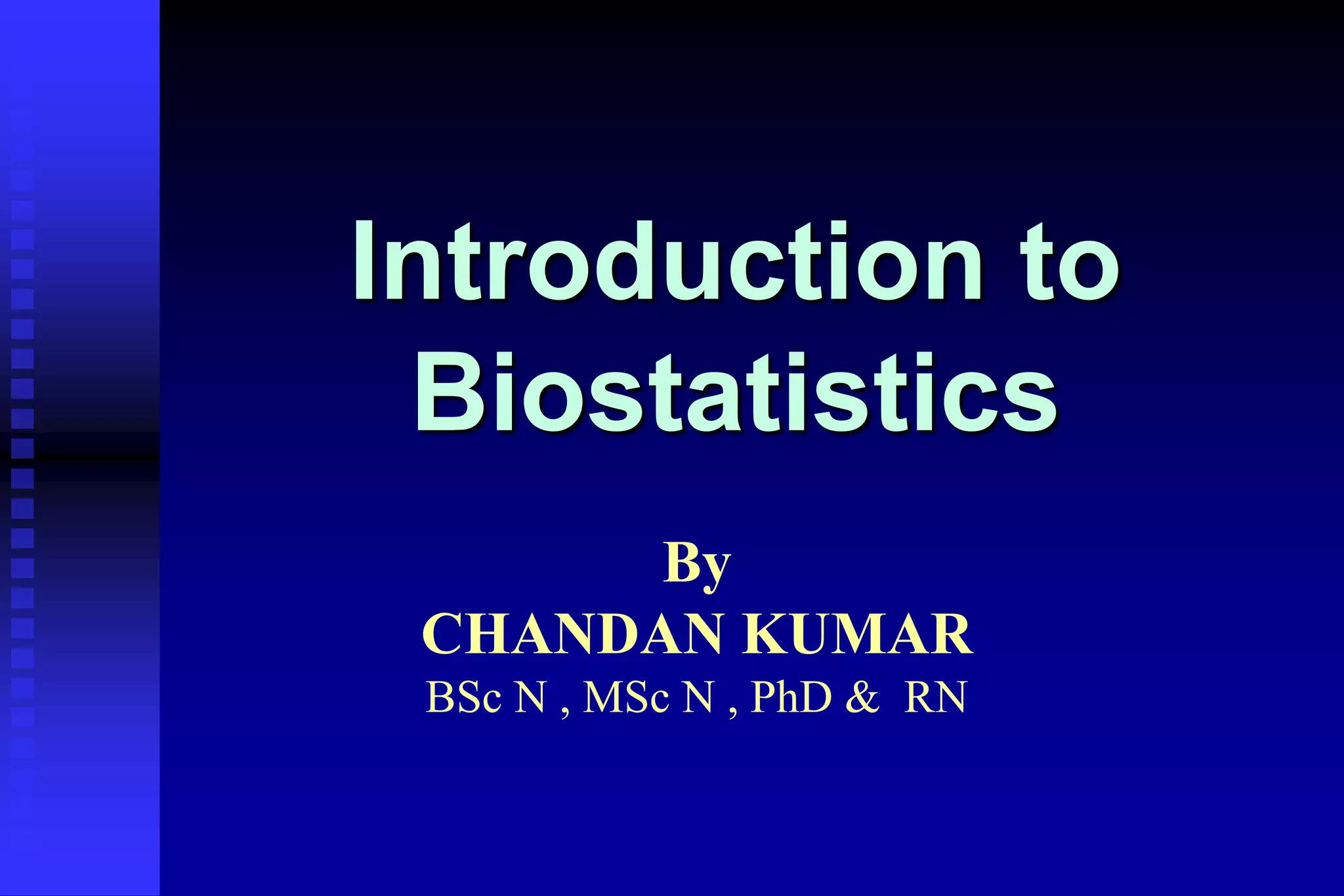 Introduction to Biostatistics

By
CHANDAN KUMAR
BSc N , MSc N , PhD & RN